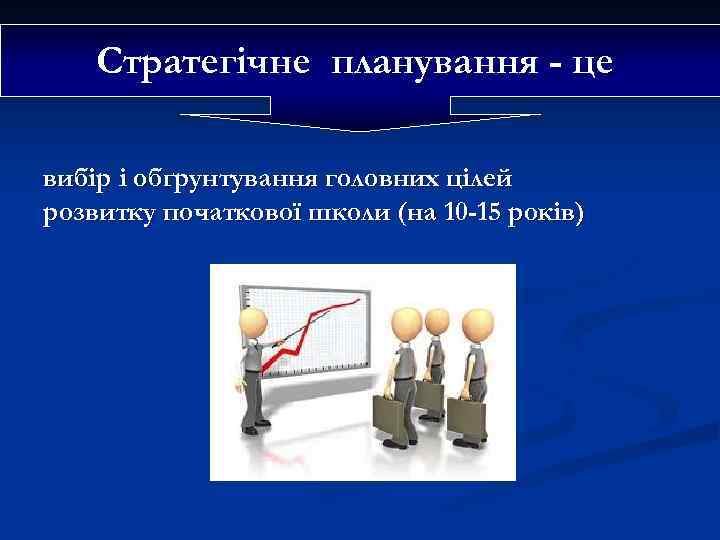 Стратегічне планування - це

вибір і обґрунтування головних цілей розвитку початкової школи (на 10-15 років)